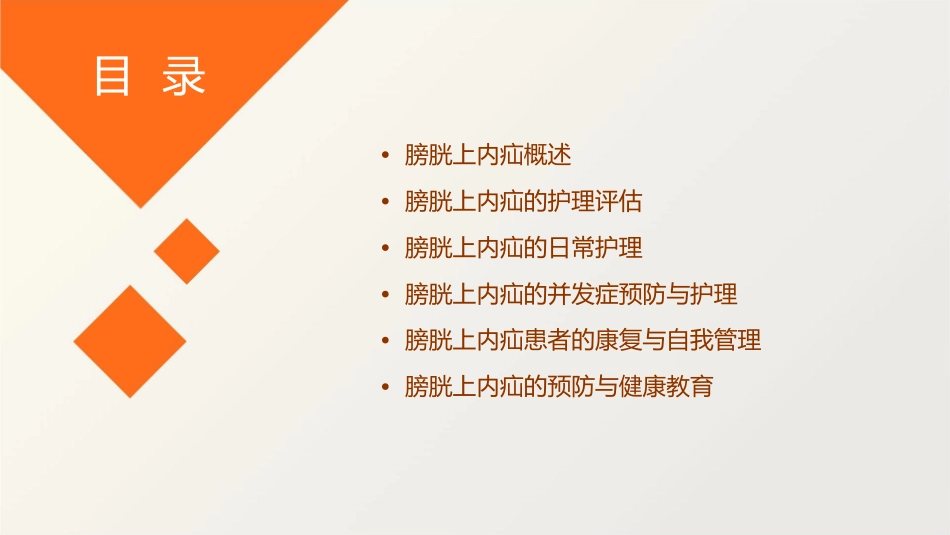 目 录

• 膀胱上内疝概述
• 膀胱上内疝的护理评估
• 膀胱上内疝的日常护理
• 膀胱上内疝的并发症预防与护理
• 膀胱上内疝患者的康复与自我管理
• 膀胱上内疝的预防与健康教育